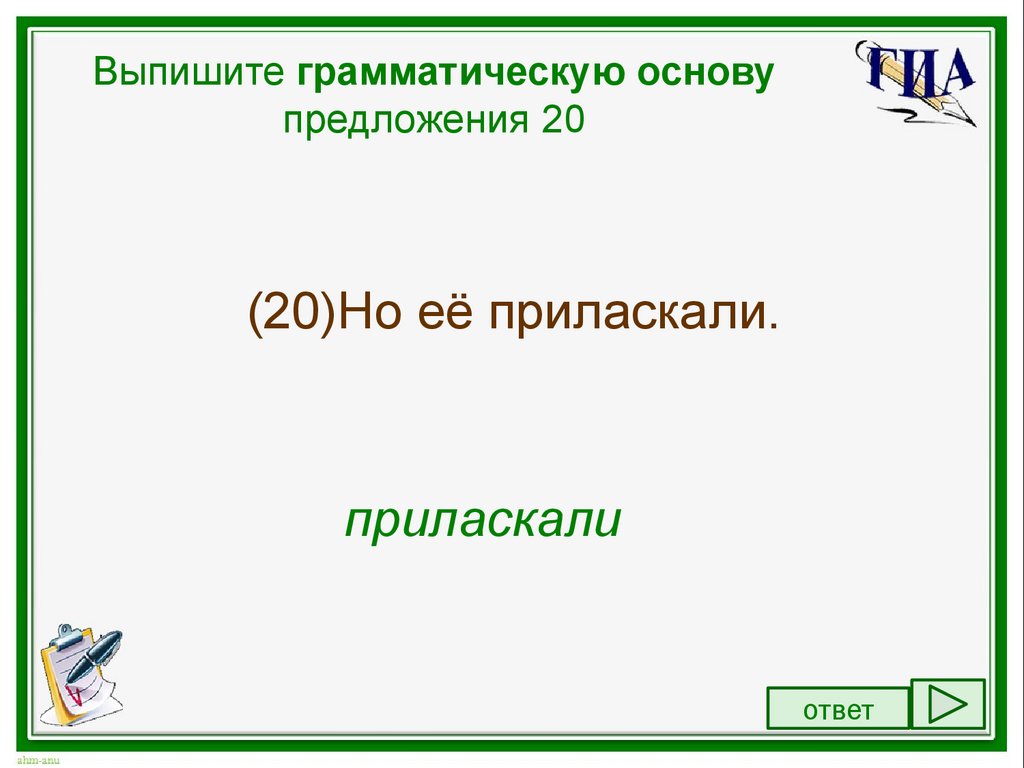 Выпишите грамматическую основу предложения 20

ГИА

(20)Но её приласкали.

приласкали

ответ

ahm-anu